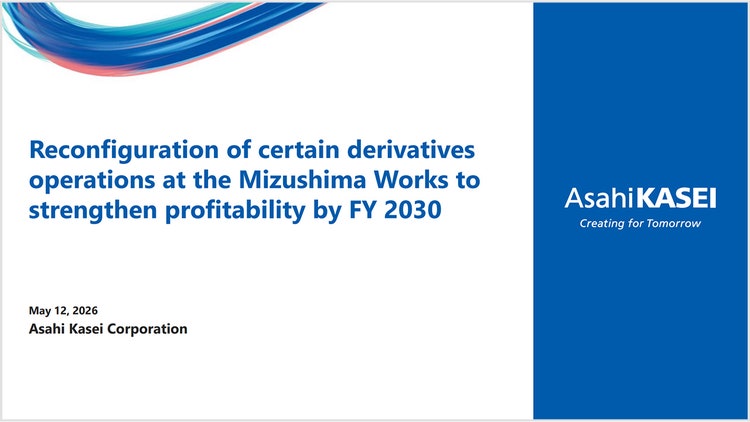 Reconfiguration of certain derivatives operations at the Mizushima Works to strengthen profitability by FY 2030

May 12, 2026
Asahi Kasei Corporation

AsahiKASEI
Creating for Tomorrow